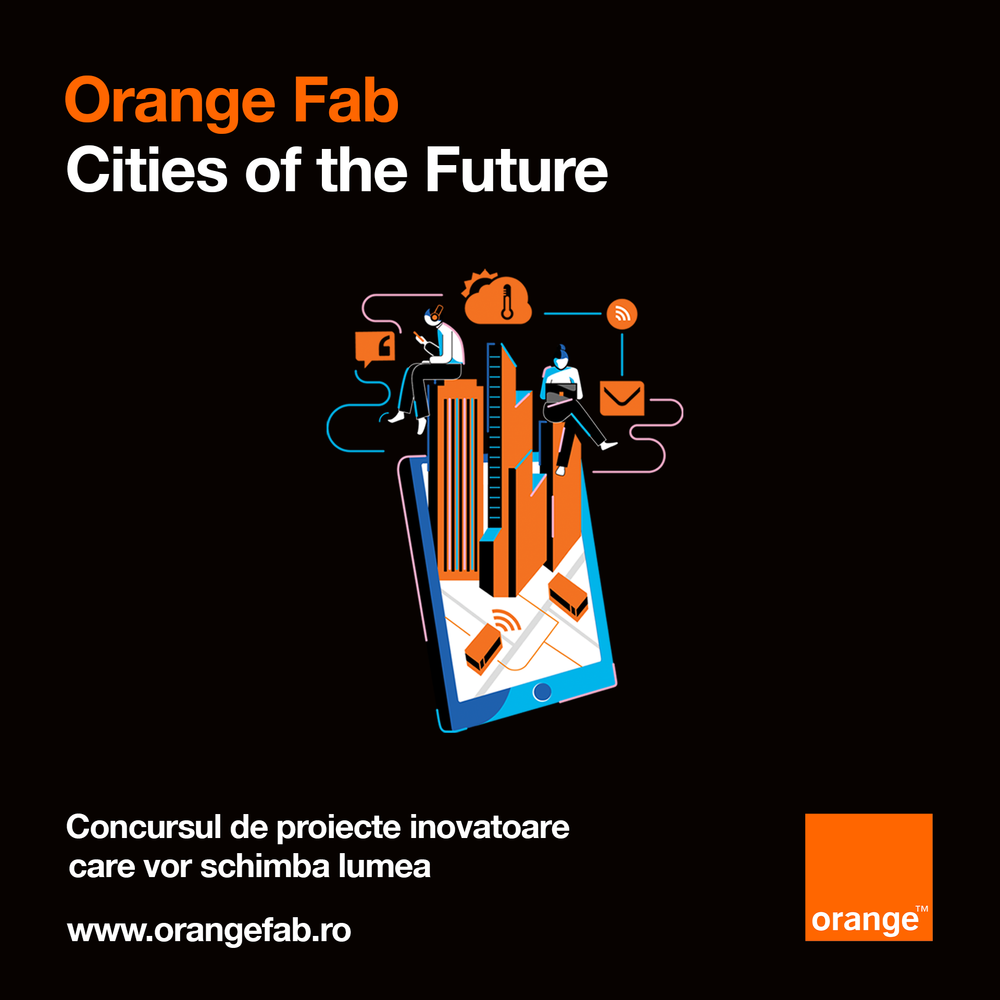 Orange Fab
Cities of the Future

Concursul de proiecte inovatoare care vor schimba lumea

www.orangefab.ro

orange™